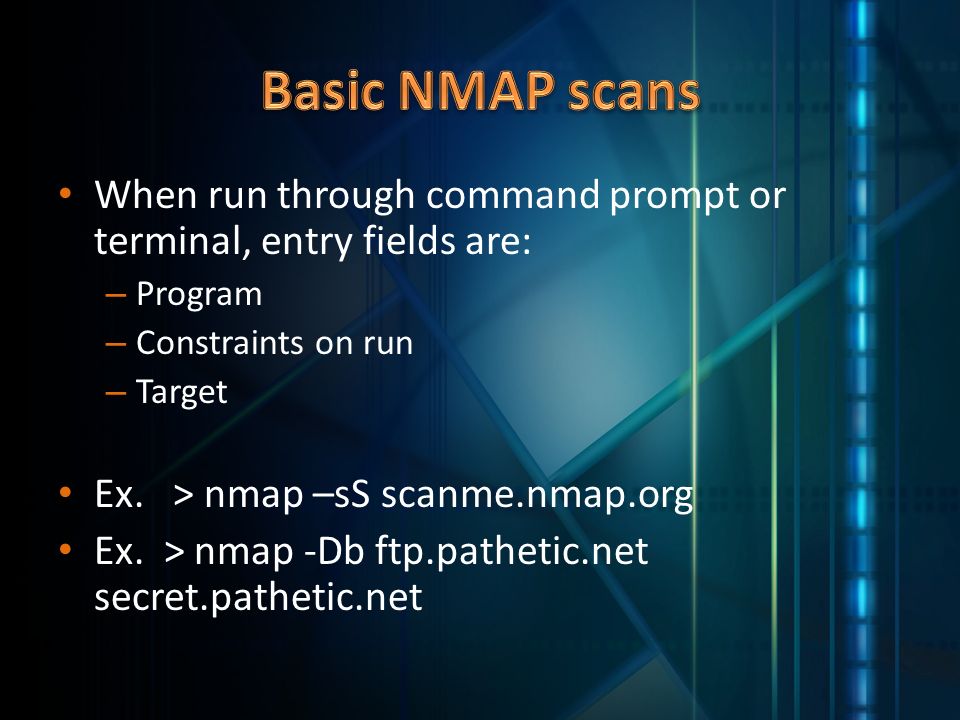 Basic NMAP scans

• When run through command prompt or terminal, entry fields are:
– Program
– Constraints on run
– Target

• Ex. > nmap –sS scanme.nmap.org
• Ex. > nmap -Db ftp.pathetic.net secret.pathetic.net